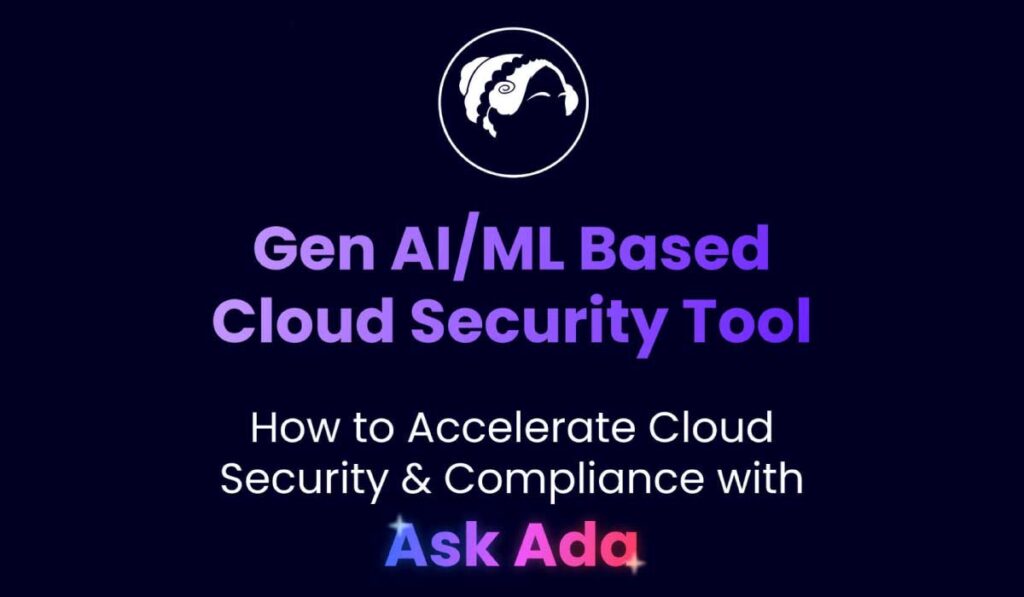 Gen AI/ML Based Cloud Security Tool

How to Accelerate Cloud Security & Compliance with

Ask Ada